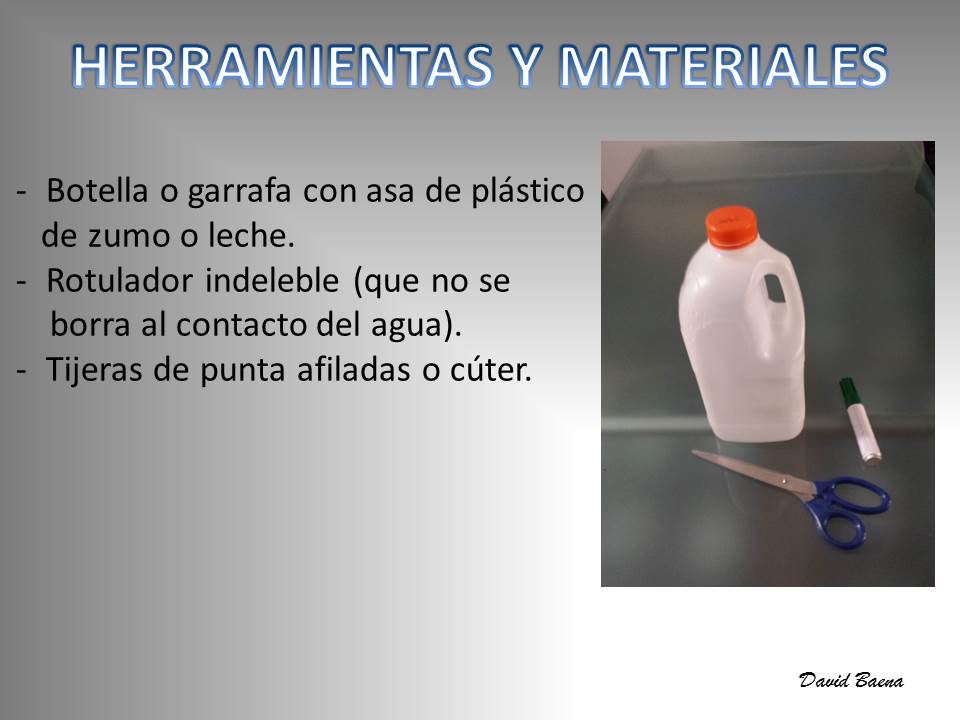 HERRAMIENTAS Y MATERIALES

- Botella o garrafa con asa de plástico de zumo o leche.
- Rotulador indeleble (que no se borra al contacto del agua).
- Tijeras de punta afiladas o cúter.

David Baena